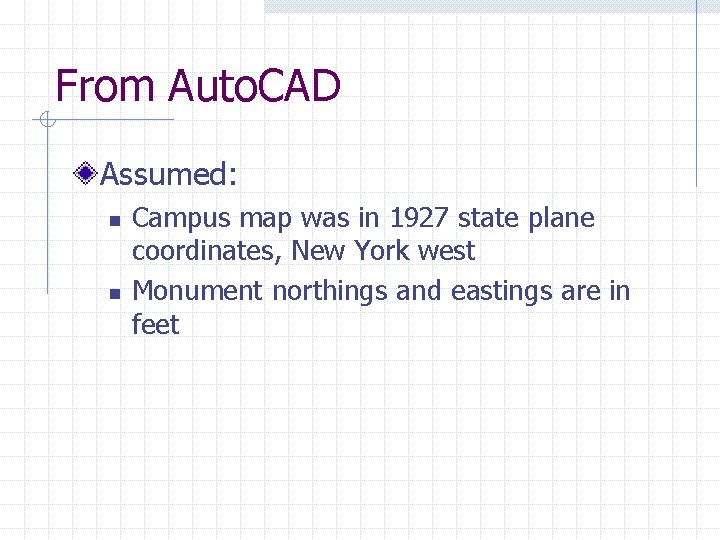 From AutoCAD

Assumed:

Campus map was in 1927 state plane coordinates, New York west

Monument northings and eastings are in feet